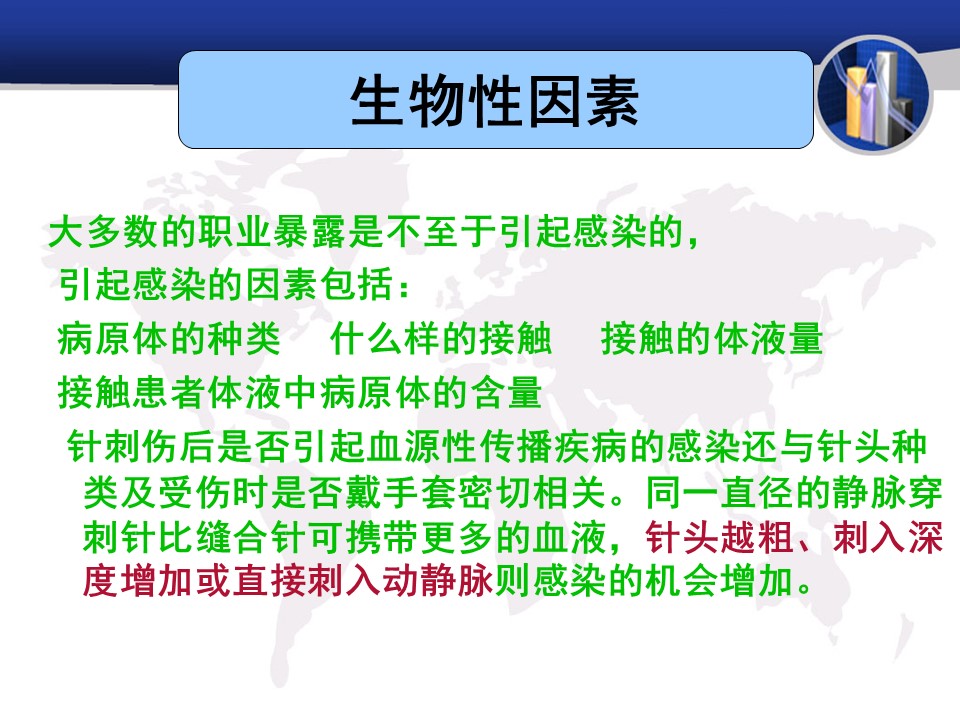 生物性因素

大多数的职业暴露是不至于引起感染的，

引起感染的因素包括：

病原体的种类　　什么样的接触　　接触的体液量

接触患者体液中病原体的含量

针刺伤后是否引起血源性传播疾病的感染还与针头种类及受伤时是否戴手套密切相关。同一直径的静脉穿刺针比缝合针可携带更多的血液，针头越粗、刺入深度增加或直接刺入动静脉则感染的机会增加。